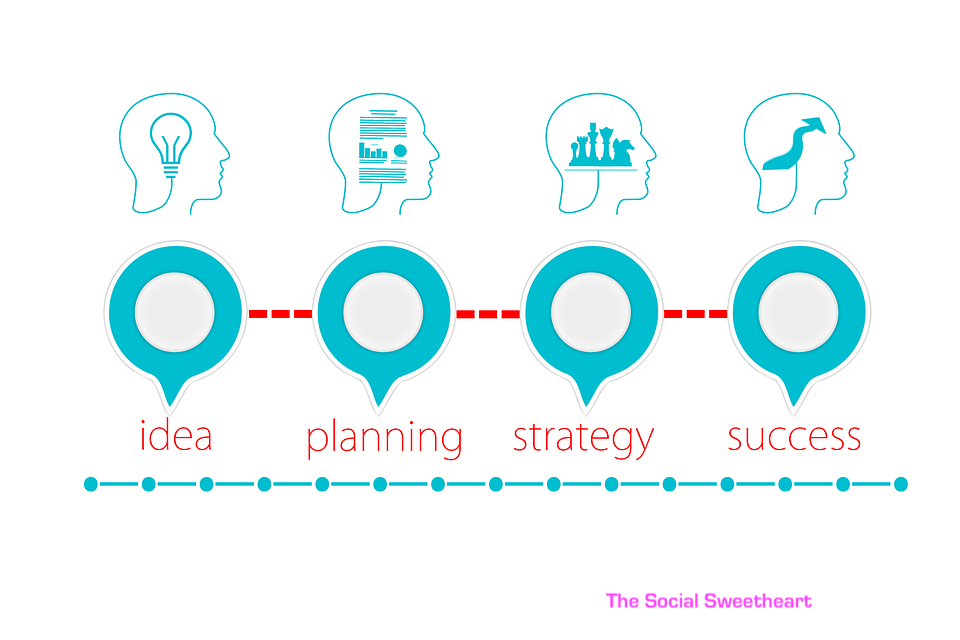 idea planning strategy success

The Social Sweetheart